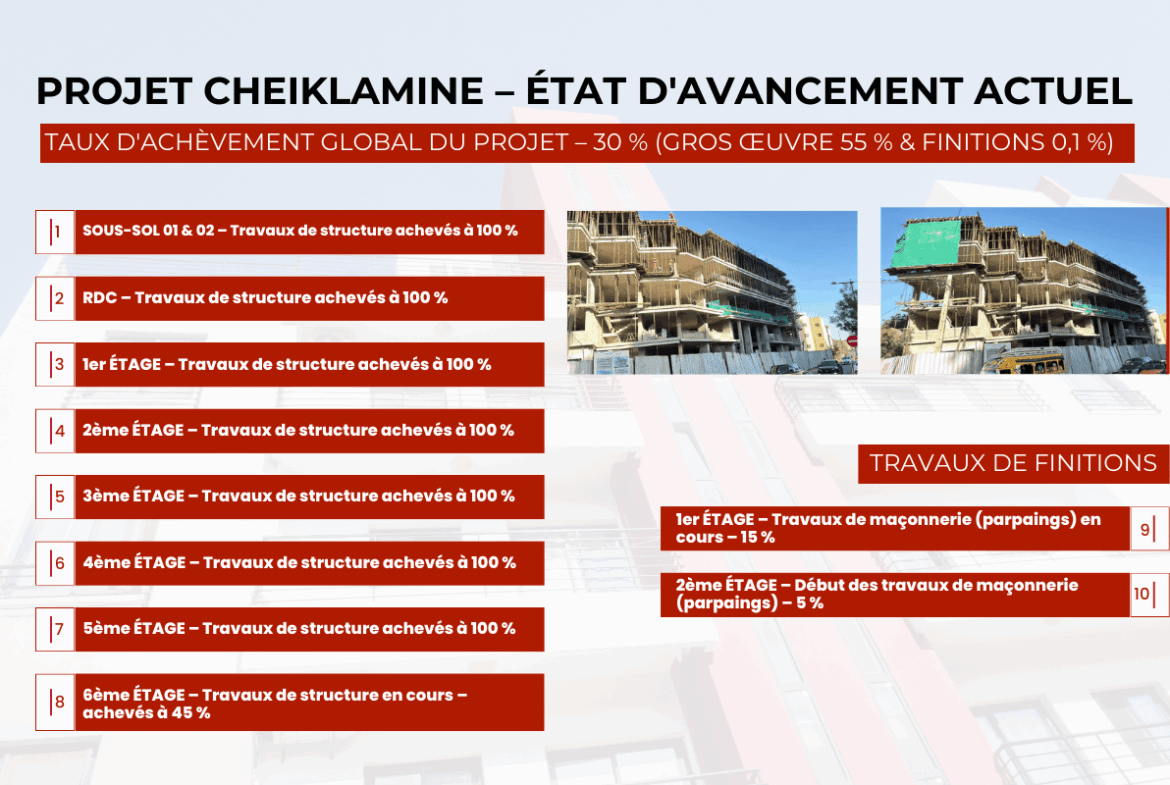 PROJET CHEIKLAMINE – ÉTAT D'AVANCEMENT ACTUEL

TAUX D'ACHÈVEMENT GLOBAL DU PROJET – 30 % (GROS ŒUVRE 55 % & FINITIONS 0,1 %)

1 SOUS-SOL 01 & 02 – Travaux de structure achevés à 100 %

2 RDC – Travaux de structure achevés à 100 %

3 1er ÉTAGE – Travaux de structure achevés à 100 %

4 2ème ÉTAGE – Travaux de structure achevés à 100 %

5 3ème ÉTAGE – Travaux de structure achevés à 100 %

6 4ème ÉTAGE – Travaux de structure achevés à 100 %

7 5ème ÉTAGE – Travaux de structure achevés à 100 %

8 6ème ÉTAGE – Travaux de structure en cours – achevés à 45 %

TRAVAUX DE FINITIONS

1er ÉTAGE – Travaux de maçonnerie (parpaings) en cours – 15 % 9

2ème ÉTAGE – Début des travaux de maçonnerie (parpaings) – 5 % 10